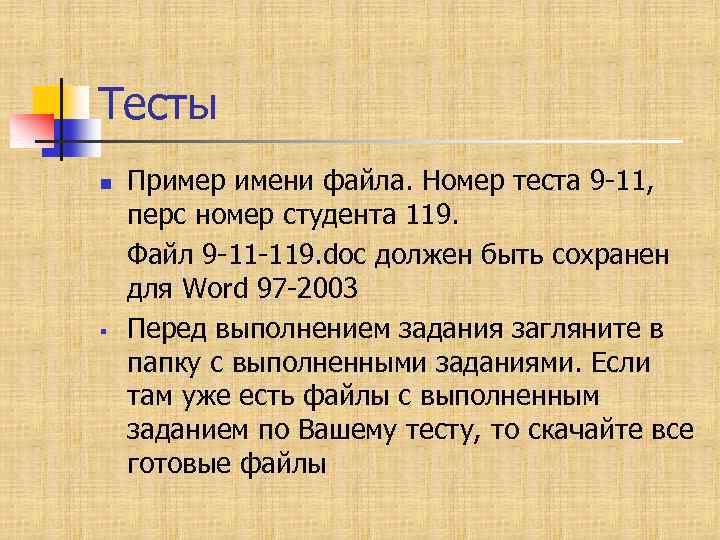 Тесты

Пример имени файла. Номер теста 9-11, перс номер студента 119.

Файл 9-11-119.doc должен быть сохранен для Word 97-2003

Перед выполнением задания загляните в папку с выполненными заданиями. Если там уже есть файлы с выполненным заданием по Вашему тесту, то скачайте все готовые файлы